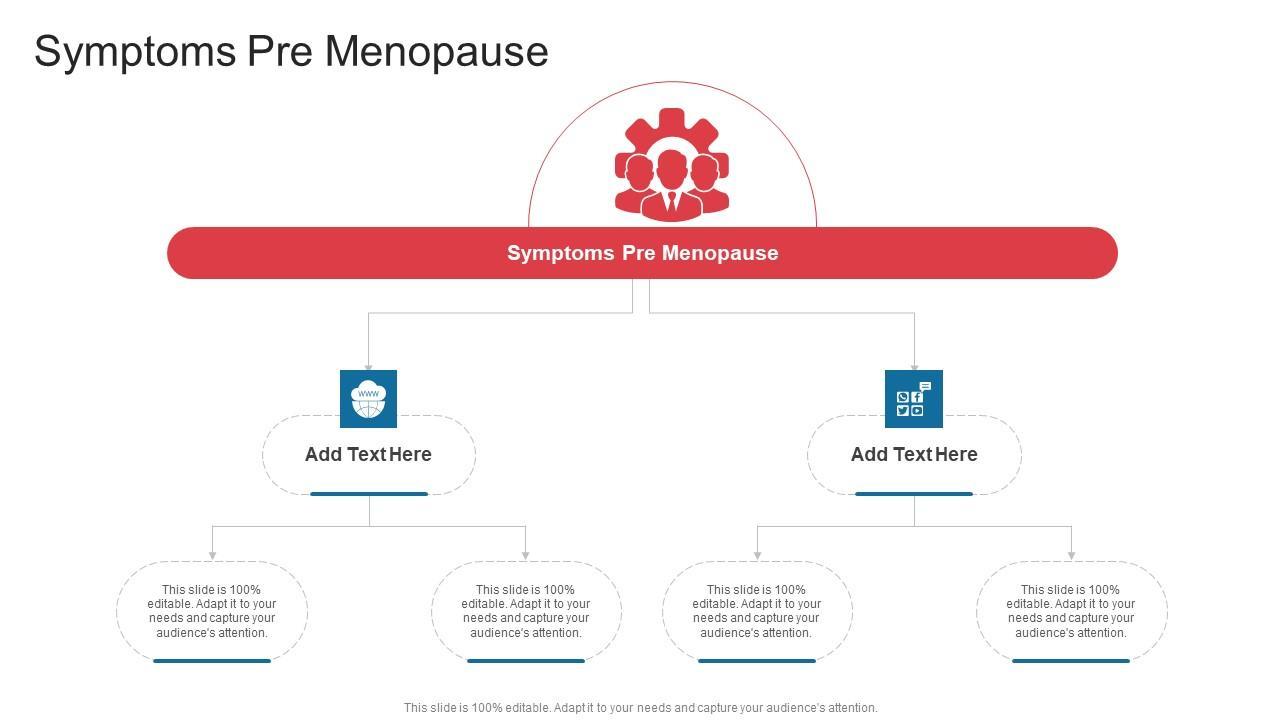 Symptoms Pre Menopause

Symptoms Pre Menopause

www

Add Text Here

Add Text Here

This slide is 100% editable. Adapt it to your needs and capture your audience's attention.

This slide is 100% editable. Adapt it to your needs and capture your audience's attention.

This slide is 100% editable. Adapt it to your needs and capture your audience's attention.

This slide is 100% editable. Adapt it to your needs and capture your audience's attention.

This slide is 100% editable. Adapt it to your needs and capture your audience's attention.